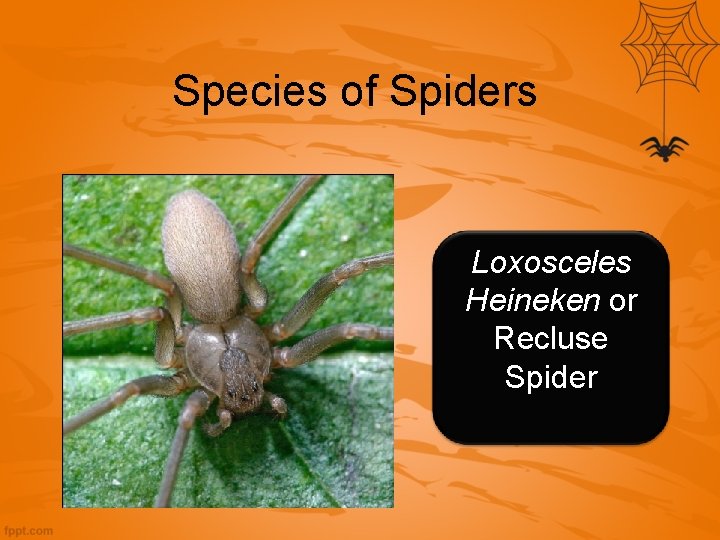 Species of Spiders

Loxosceles Heineken or Recluse Spider

fppt.com